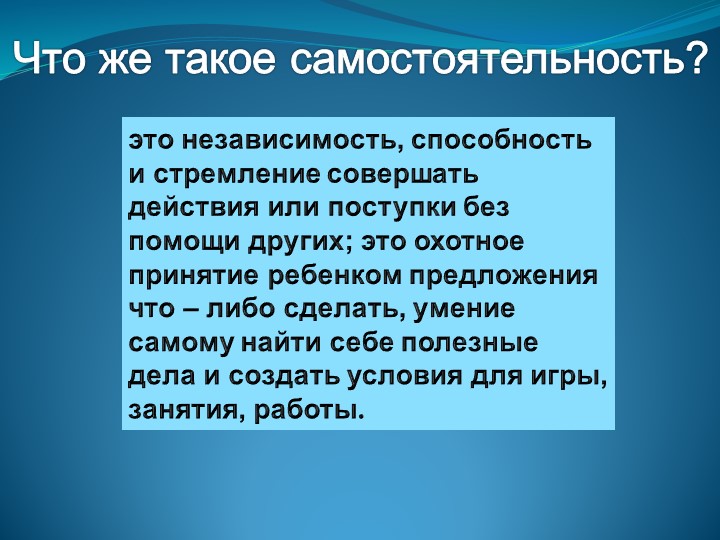 Что же такое самостоятельность?

это независимость, способность и стремление совершать действия или поступки без помощи других; это охотное принятие ребенком предложения что – либо сделать, умение самому найти себе полезные дела и создать условия для игры, занятия, работы.